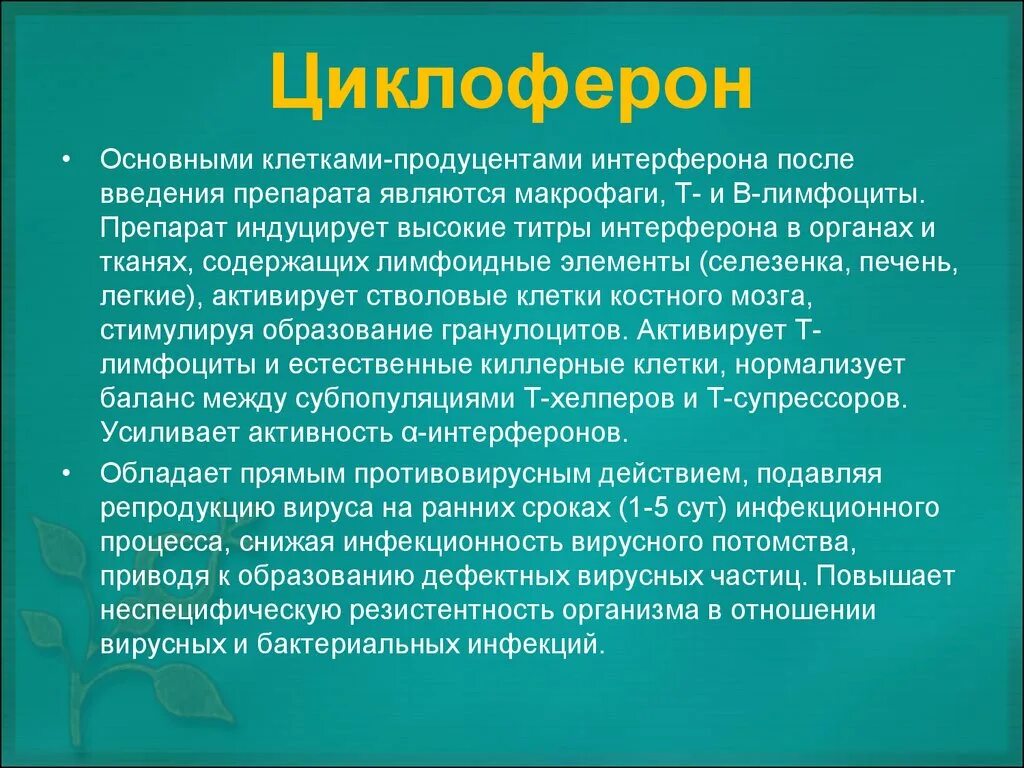 Циклоферон

• Основными клетками-продуцентами интерферона после введения препарата являются макрофаги, Т- и В-лимфоциты. Препарат индуцирует высокие титры интерферона в органах и тканях, содержащих лимфоидные элементы (селезенка, печень, легкие), активирует стволовые клетки костного мозга, стимулируя образование гранулоцитов. Активирует Т-лимфоциты и естественные киллерные клетки, нормализует баланс между субпопуляциями Т-хелперов и Т-супрессоров. Усиливает активность α-интерферонов.

• Обладает прямым противовирусным действием, подавляя репродукцию вируса на ранних сроках (1-5 сут) инфекционного процесса, снижая инфекционность вирусного потомства, приводя к образованию дефектных вирусных частиц. Повышает неспецифическую резистентность организма в отношении вирусных и бактериальных инфекций.